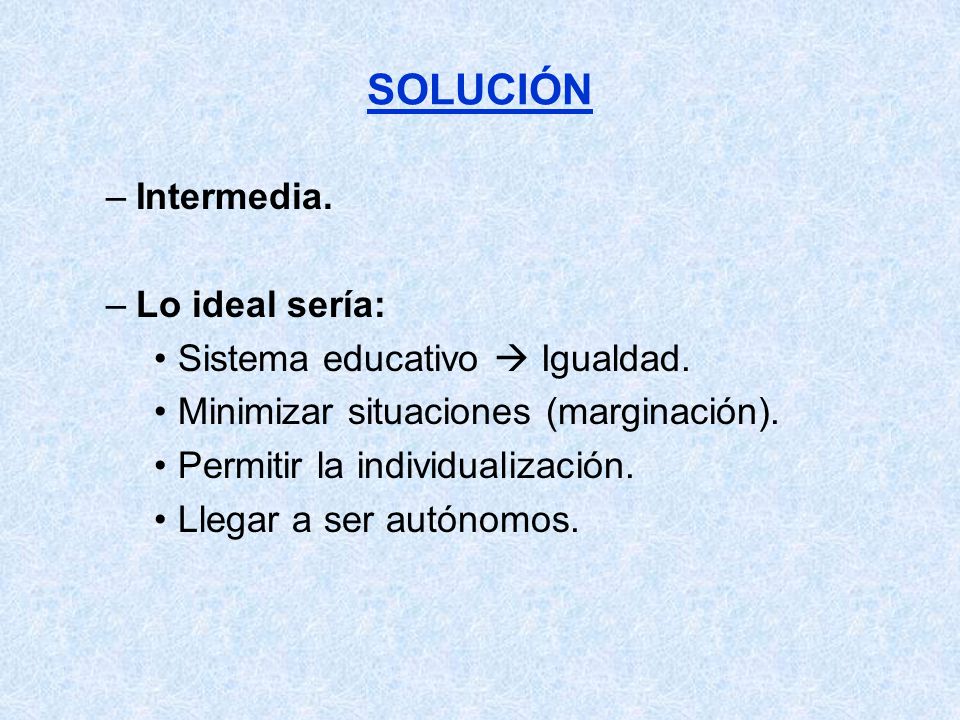 SOLUCIÓN

– Intermedia.

– Lo ideal sería:
• Sistema educativo → Igualdad.
• Minimizar situaciones (marginación).
• Permitir la individualización.
• Llegar a ser autónomos.